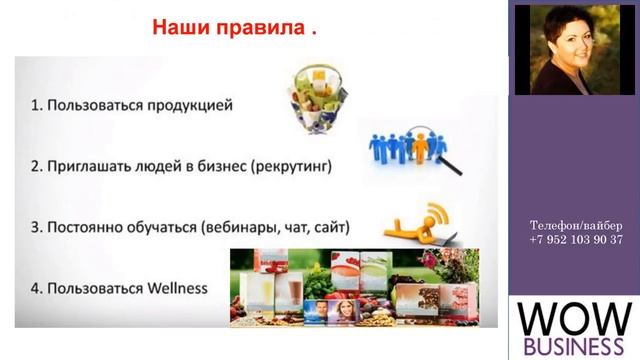 Наши правила .

1. Пользоваться продукцией

2. Приглашать людей в бизнес (рекрутинг)

3. Постоянно обучаться (вебинары, чат, сайт)

4. Пользоваться Wellness

Телефон/вайбер
+7 952 103 90 37

WOW
BUSINESS